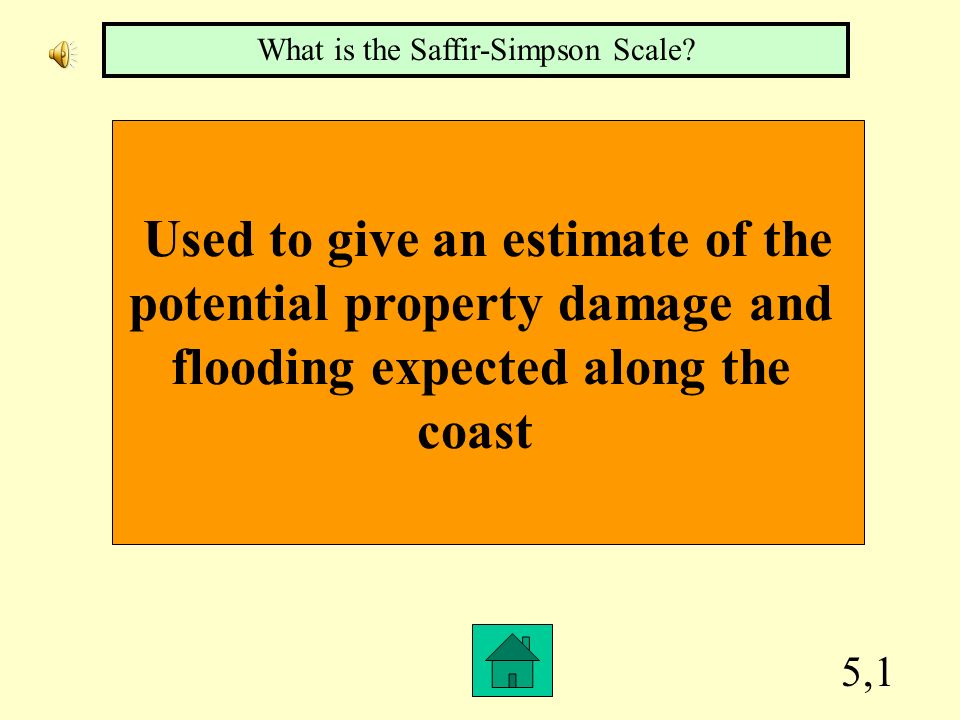 What is the Saffir-Simpson Scale?

Used to give an estimate of the potential property damage and flooding expected along the coast

5,1